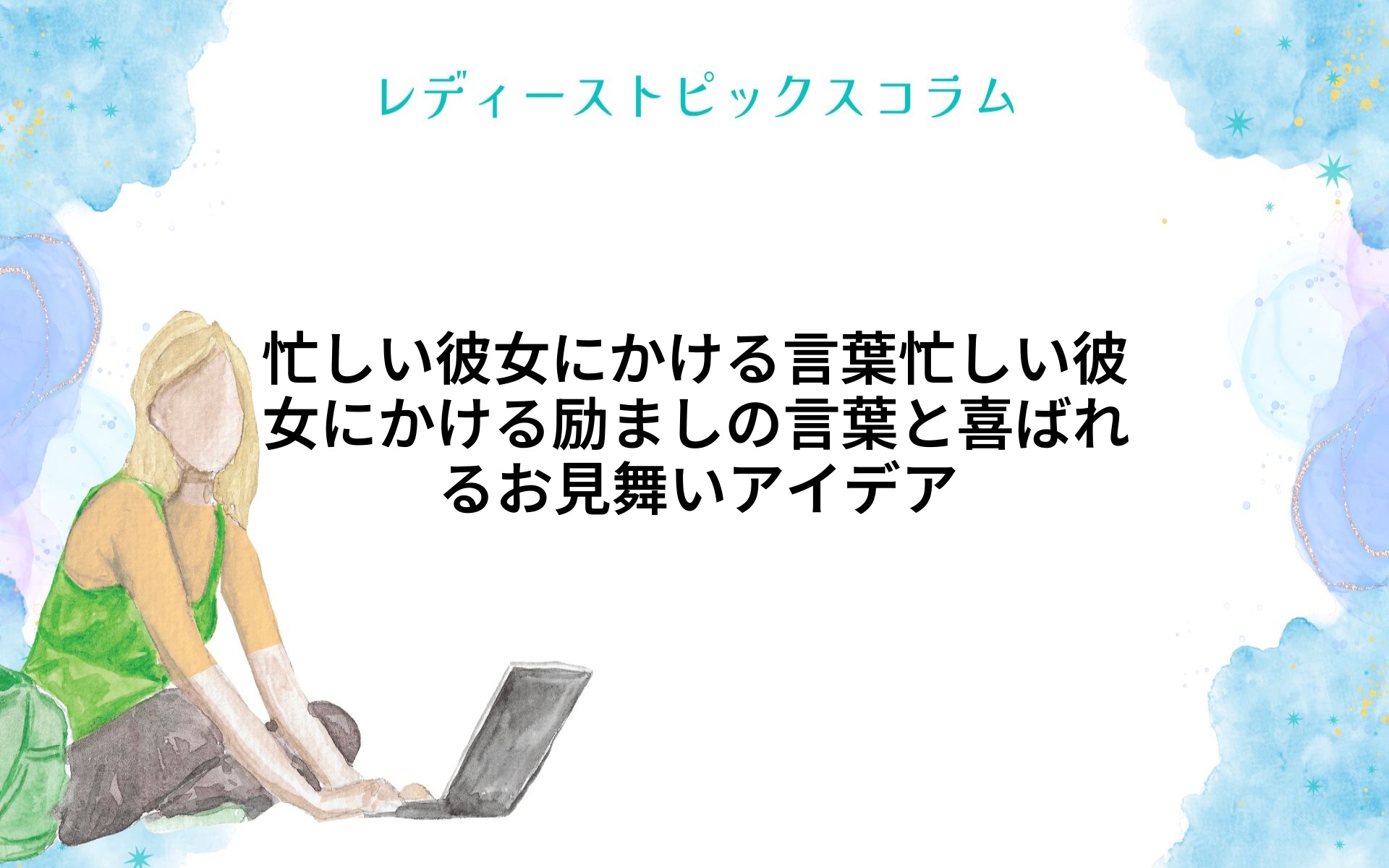 レディーストピックスコラム

忙しい彼女にかける言葉忙しい彼女にかける励ましの言葉と喜ばれるお見舞いアイデア